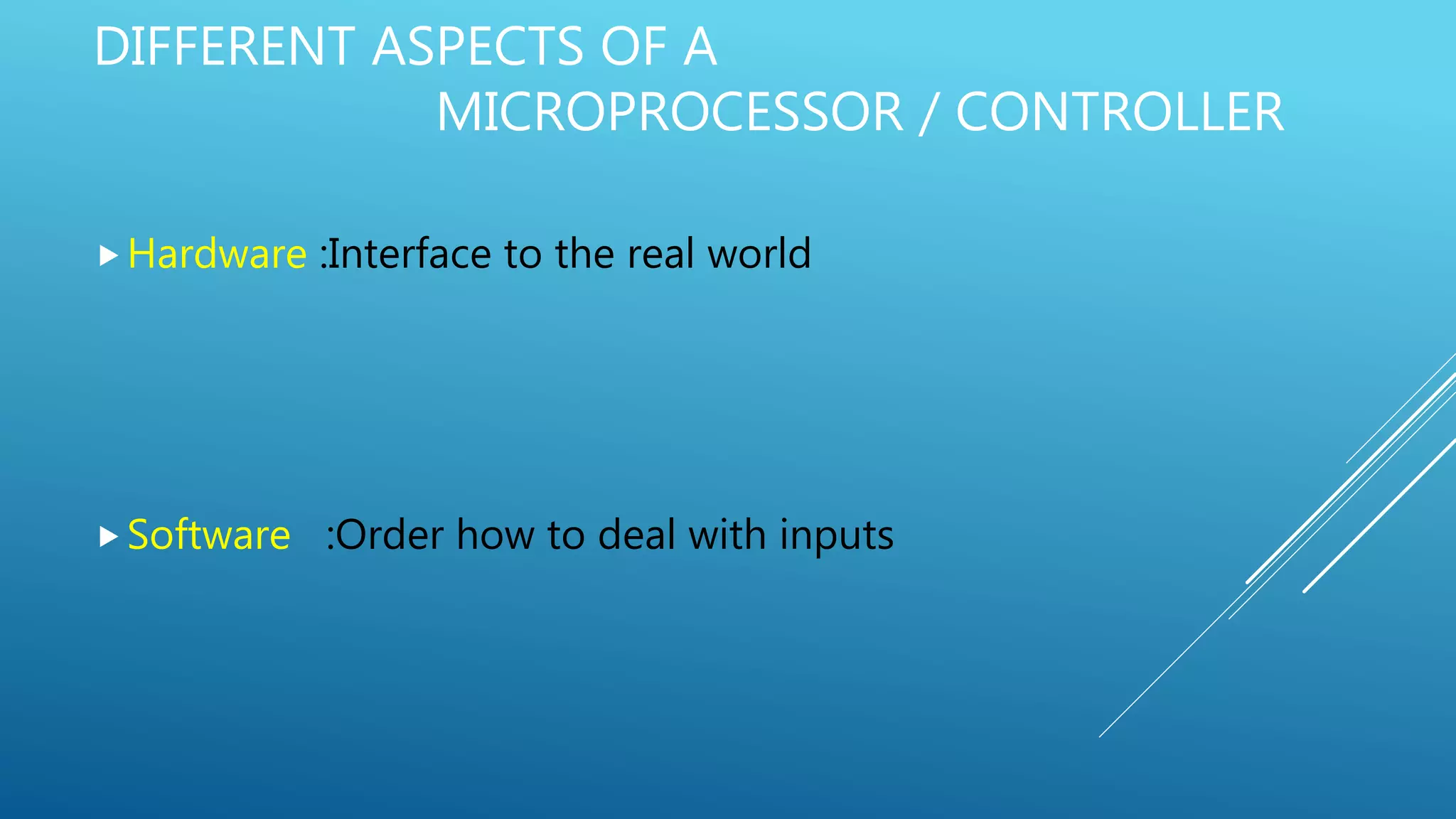 DIFFERENT ASPECTS OF A MICROPROCESSOR / CONTROLLER

Hardware :Interface to the real world

Software :Order how to deal with inputs